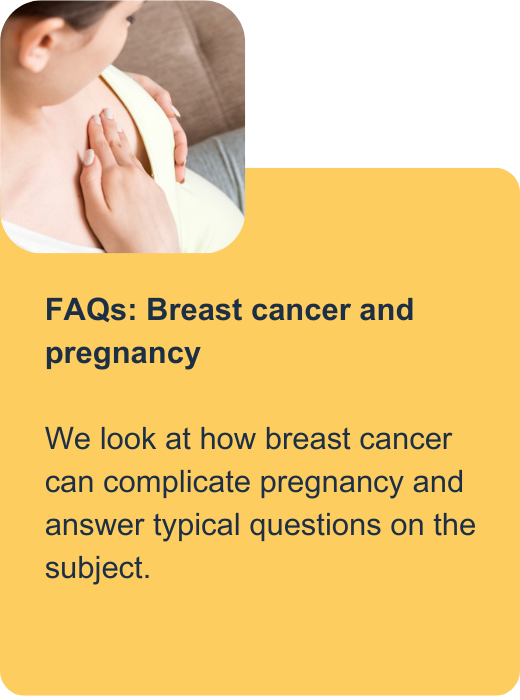 FAQs: Breast cancer and pregnancy

We look at how breast cancer can complicate pregnancy and answer typical questions on the subject.